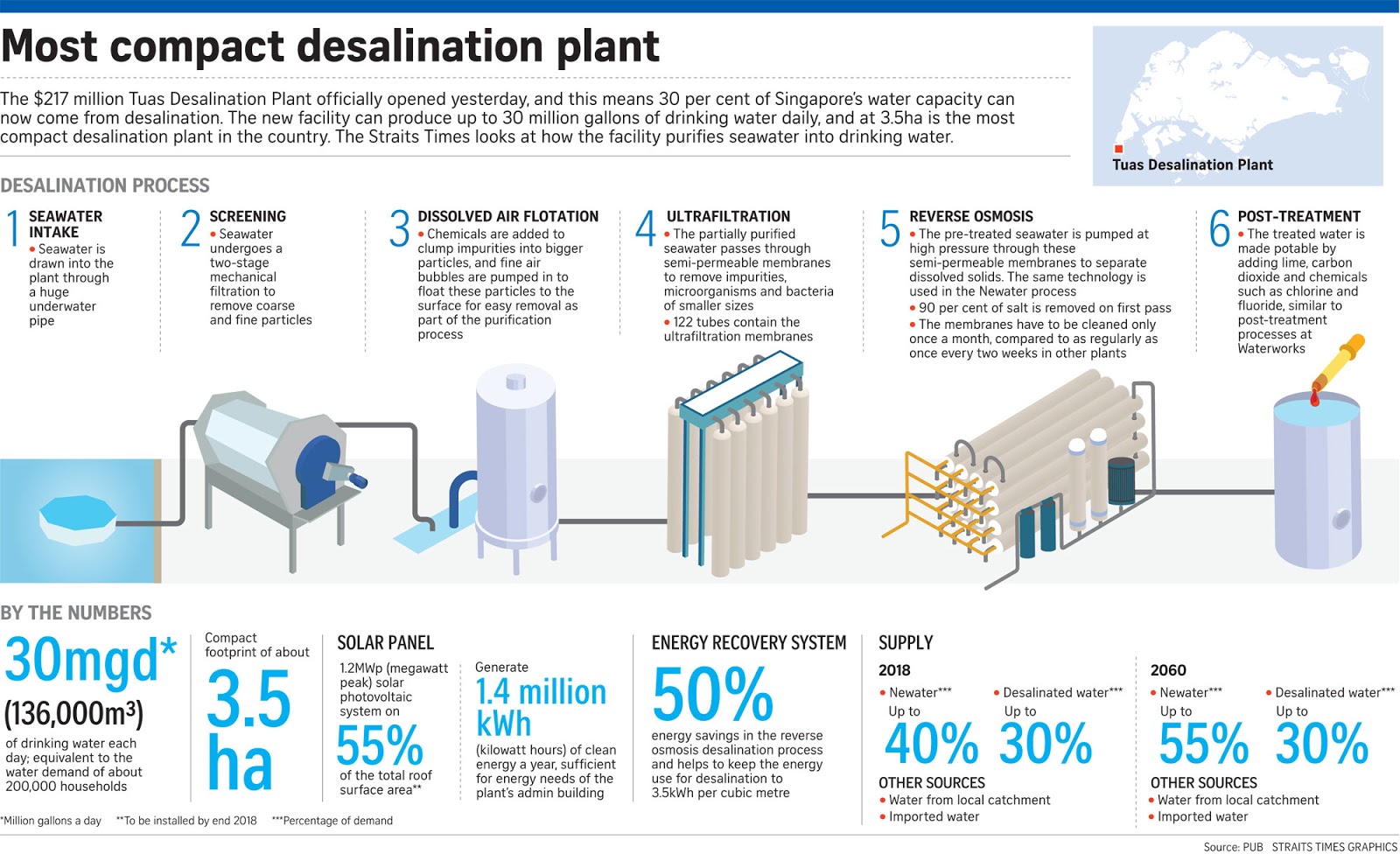 Most compact desalination plant

The $217 million Tuas Desalination Plant officially opened yesterday, and this means 30 per cent of Singapore's water capacity can now come from desalination. The new facility can produce up to 30 million gallons of drinking water daily, and at 3.5ha is the most compact desalination plant in the country. The Straits Times looks at how the facility purifies seawater into drinking water.

Tuas Desalination Plant

DESALINATION PROCESS

1 SEAWATER INTAKE
• Seawater is drawn into the plant through a huge underwater pipe

2 SCREENING
• Seawater undergoes a two-stage mechanical filtration to remove coarse and fine particles

3 DISSOLVED AIR FLOTATION
• Chemicals are added to clump impurities into bigger particles, and fine air bubbles are pumped in to float these particles to the surface for easy removal as part of the purification process

4 ULTRAFILTRATION
• The partially purified seawater passes through semi-permeable membranes to remove impurities, microorganisms and bacteria of smaller sizes
• 122 tubes contain the ultrafiltration membranes

5 REVERSE OSMOSIS
• The pre-treated seawater is pumped at high pressure through these semi-permeable membranes to separate dissolved solids. The same technology is used in the Newater process
• 90 per cent of salt is removed on first pass
• The membranes have to be cleaned only once a month, compared to as regularly as once every two weeks in other plants

6 POST-TREATMENT
• The treated water is made potable by adding lime, carbon dioxide and chemicals such as chlorine and fluoride, similar to post-treatment processes at Waterworks

BY THE NUMBERS

30mgd*
(136,000m³)
of drinking water each day; equivalent to the water demand of about 200,000 households

Compact footprint of about
3.5 ha

SOLAR PANEL
1.2MWp (megawatt peak) solar photovoltaic system on
55%
of the total roof surface area**

Generate
1.4 million kWh
(kilowatt hours) of clean energy a year, sufficient for energy needs of the plant's admin building

ENERGY RECOVERY SYSTEM
50%
energy savings in the reverse osmosis desalination process and helps to keep the energy use for desalination to 3.5kWh per cubic metre

SUPPLY
2018
• Newater***
Up to
40%
• Desalinated water***
Up to
30%
OTHER SOURCES
• Water from local catchment
• Imported water

2060
• Newater***
Up to
55%
• Desalinated water***
Up to
30%
OTHER SOURCES
• Water from local catchment
• Imported water

*Million gallons a day **To be installed by end 2018 ***Percentage of demand

Source: PUB STRAITS TIMES GRAPHICS